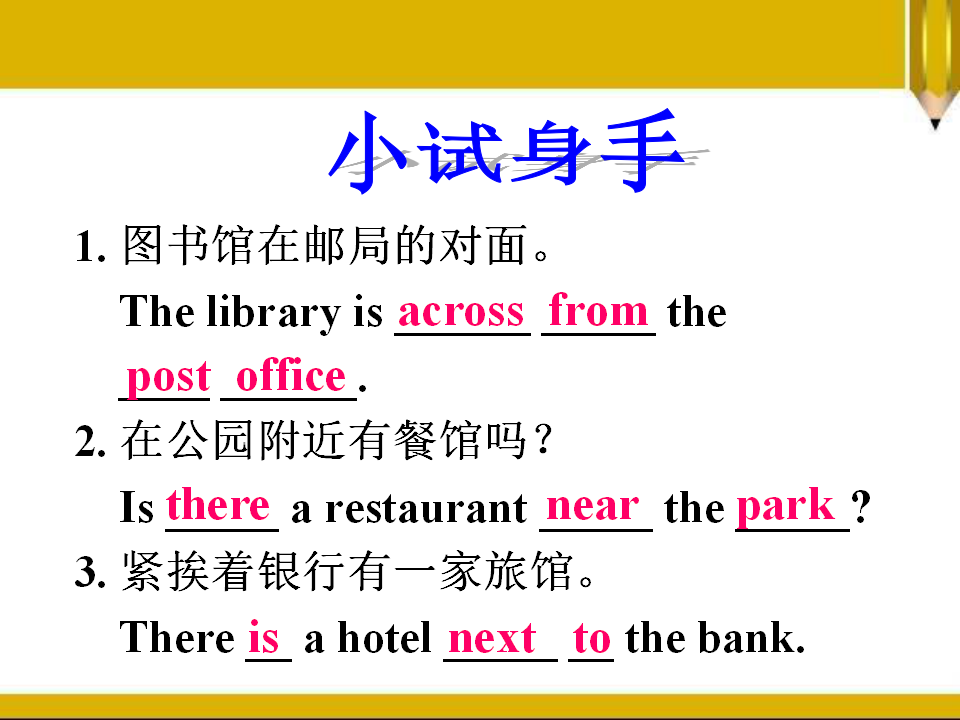 小试身手

1. 图书馆在邮局的对面。
The library is across from the post office.

2. 在公园附近有餐馆吗？
Is there a restaurant near the park?

3. 紧挨着银行有一家旅馆。
There is a hotel next to the bank.